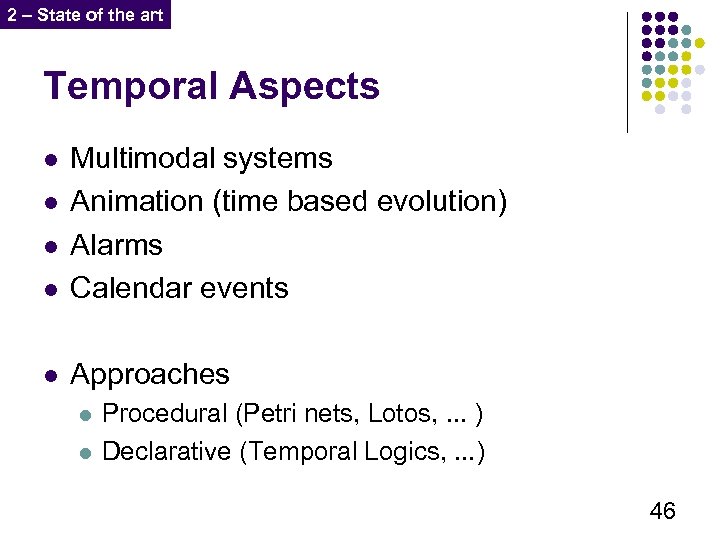 2 – State of the art

Temporal Aspects

- Multimodal systems
- Animation (time based evolution)
- Alarms
- Calendar events

- Approaches
  - Procedural (Petri nets, Lotos, ... )
  - Declarative (Temporal Logics, ...)

46